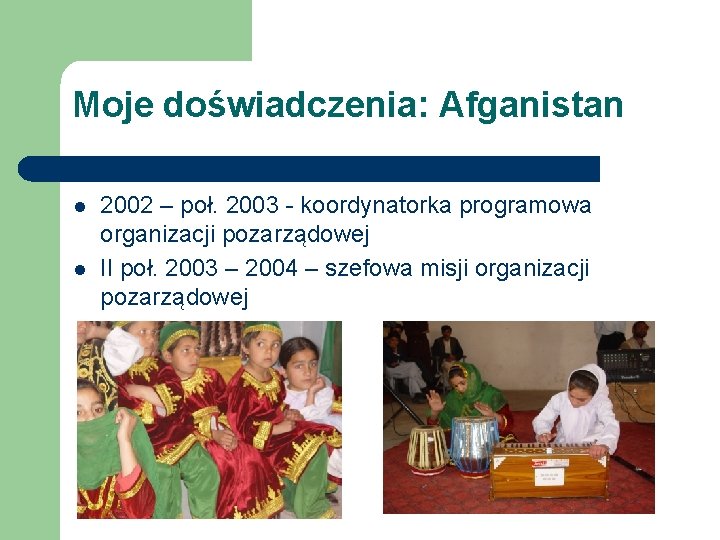 Moje doświadczenia: Afganistan

- 2002 – poł. 2003 - koordynatorka programowa organizacji pozarządowej
- II poł. 2003 – 2004 – szefowa misji organizacji pozarządowej